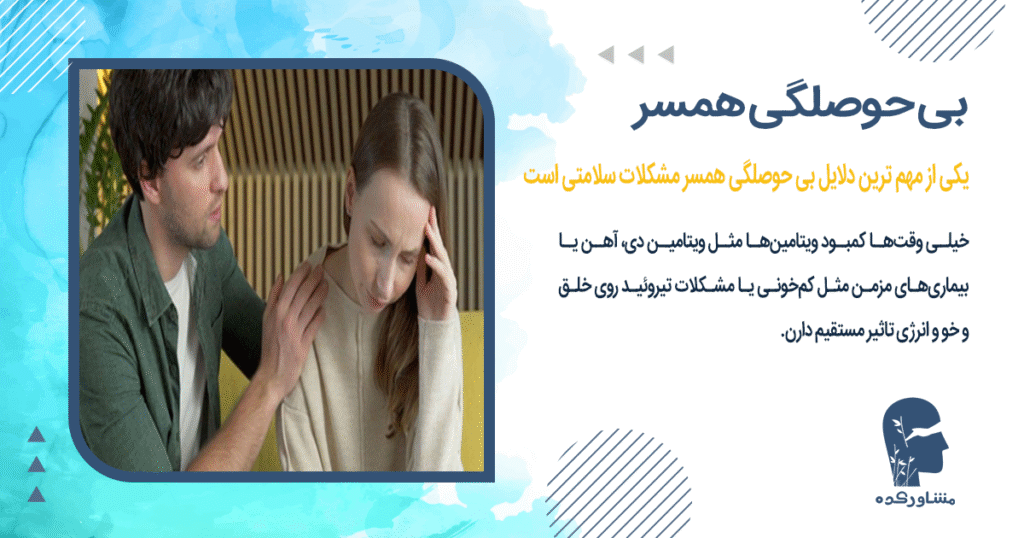 بی حوصلگی همسر

یکی از مهم ترین دلایل بی حوصلگی همسر مشکلات سلامتی است

خیلی وقت‌ها کمبود ویتامین‌ها مثل ویتامین دی، آهن یا بیماری‌های مزمن مثل کم‌خونی یا مشکلات تیروئید روی خلق و خو و انرژی تاثیر مستقیم دارن.

مشاورکده